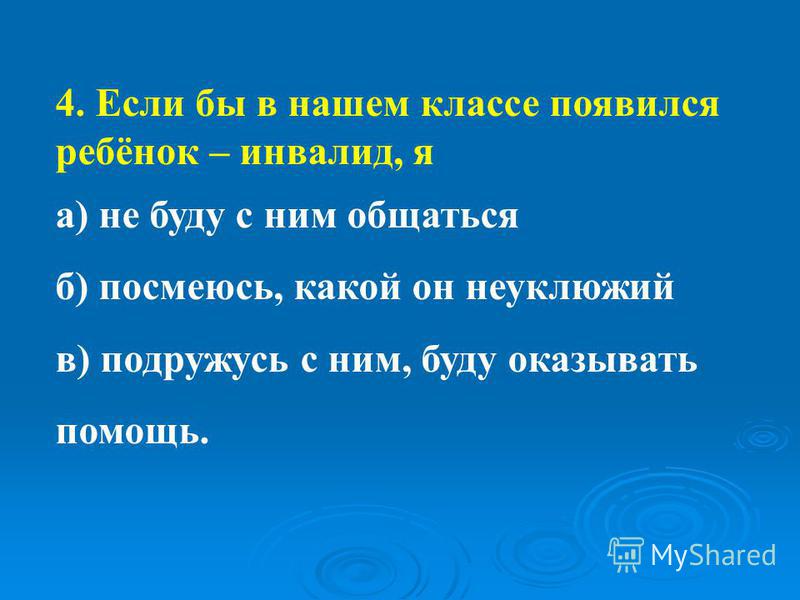 4. Если бы в нашем классе появился ребёнок – инвалид, я

а) не буду с ним общаться

б) посмеюсь, какой он неуклюжий

в) подружусь с ним, буду оказывать помощь.

MyShared